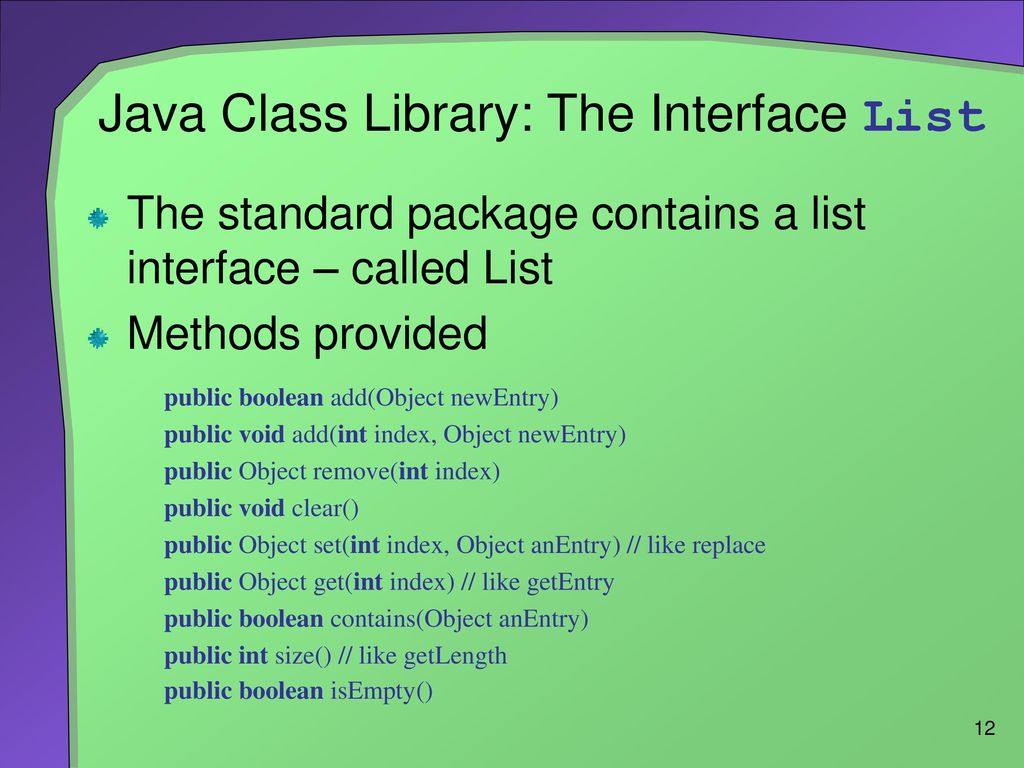 Java Class Library: The Interface List

The standard package contains a list interface – called List

Methods provided

public boolean add(Object newEntry)
public void add(int index, Object newEntry)
public Object remove(int index)
public void clear()
public Object set(int index, Object anEntry) // like replace
public Object get(int index) // like getEntry
public boolean contains(Object anEntry)
public int size() // like getLength
public boolean isEmpty()

12